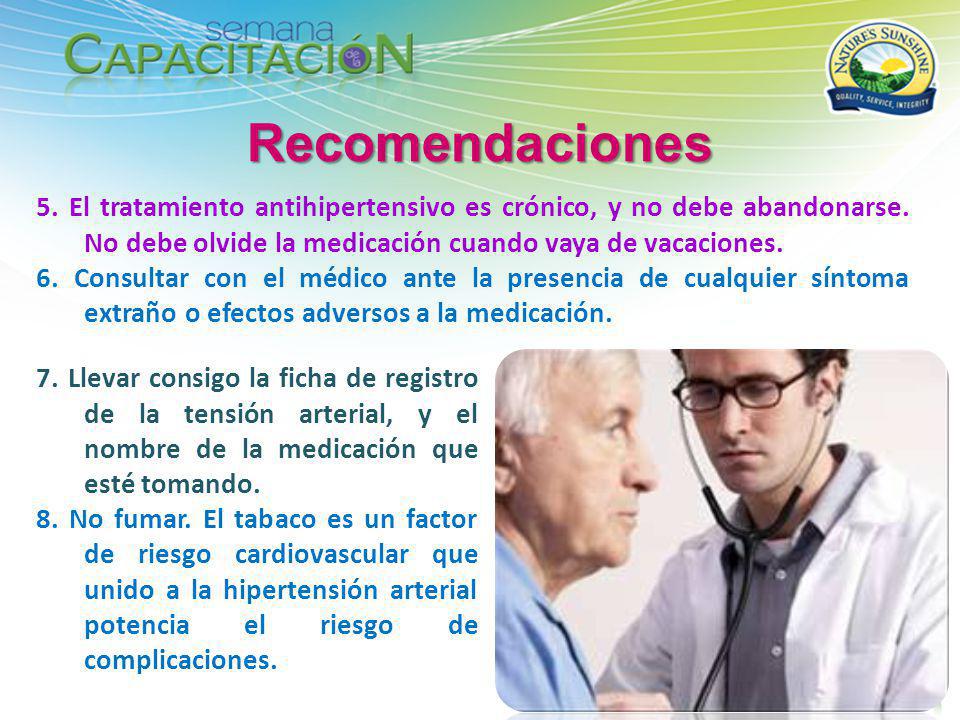 semana
CAPACITACIÓN

NATURE'S SUNSHINE
QUALITY, SERVICE, INTEGRITY

Recomendaciones

5. El tratamiento antihipertensivo es crónico, y no debe abandonarse. No debe olvide la medicación cuando vaya de vacaciones.

6. Consultar con el médico ante la presencia de cualquier síntoma extraño o efectos adversos a la medicación.

7. Llevar consigo la ficha de registro de la tensión arterial, y el nombre de la medicación que esté tomando.

8. No fumar. El tabaco es un factor de riesgo cardiovascular que unido a la hipertensión arterial potencia el riesgo de complicaciones.